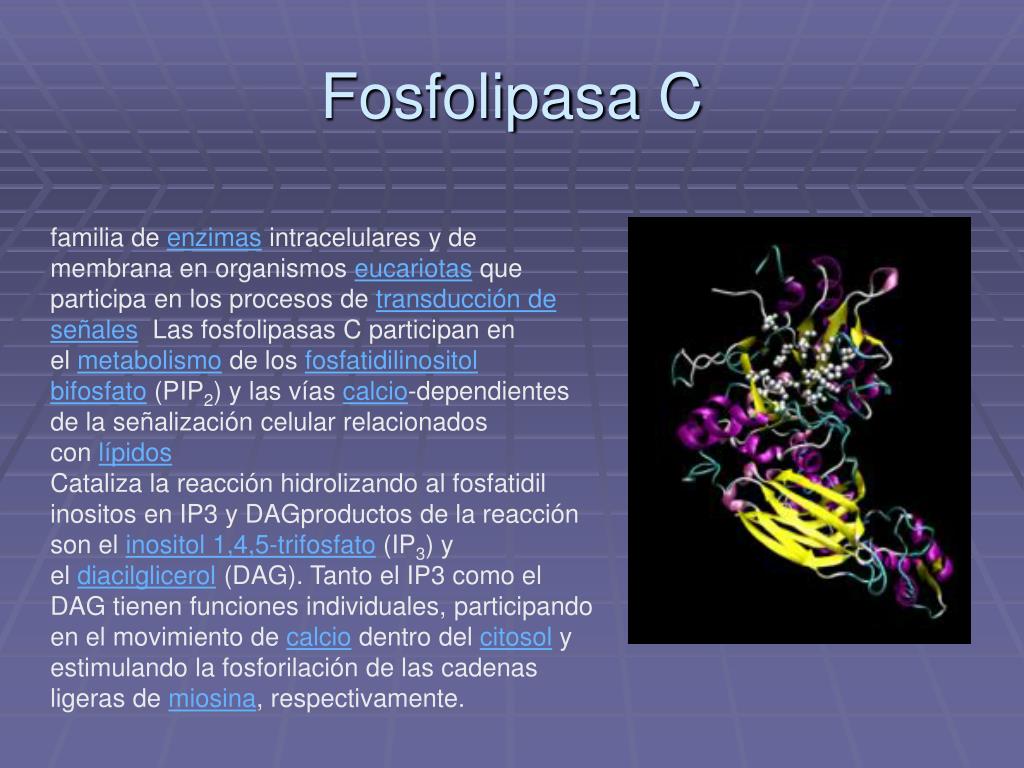 Fosfolipasa C

familia de enzimas intracelulares y de membrana en organismos eucariotas que participa en los procesos de transducción de señales  Las fosfolipasas C participan en el metabolismo de los fosfatidilinositol bifosfato (PIP$_2$) y las vías calcio-dependientes de la señalización celular relacionados con lípidos
Cataliza la reacción hidrolizando al fosfatidil inositos en IP3 y DAGproductos de la reacción son el inositol 1,4,5-trifosfato (IP$_3$) y el diacilglicerol (DAG). Tanto el IP3 como el DAG tienen funciones individuales, participando en el movimiento de calcio dentro del citosol y estimulando la fosforilación de las cadenas ligeras de miosina, respectivamente.